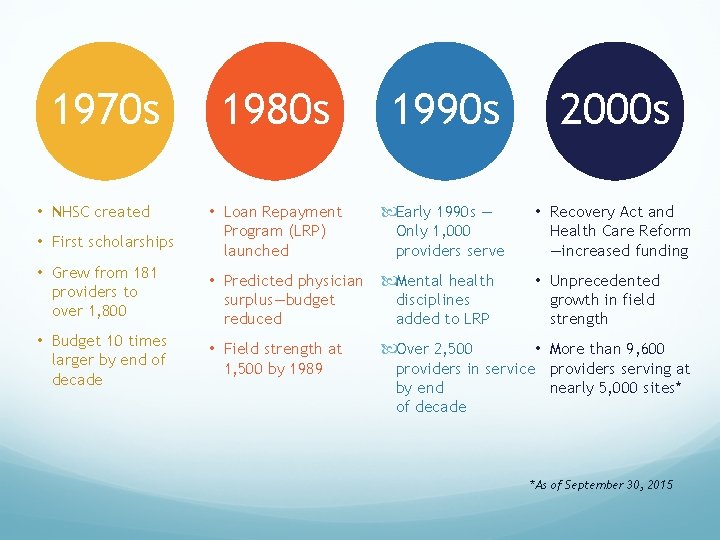 1970s

• NHSC created
• First scholarships
• Grew from 181 providers to over 1,800
• Budget 10 times larger by end of decade

1980s

• Loan Repayment Program (LRP) launched
• Predicted physician surplus—budget reduced
• Field strength at 1,500 by 1989

1990s

Early 1990s — Only 1,000 providers serve
Mental health disciplines added to LRP
Over 2,500 providers in service by end of decade

2000s

• Recovery Act and Health Care Reform —increased funding
• Unprecedented growth in field strength
• More than 9,600 providers serving at nearly 5,000 sites*

*As of September 30, 2015